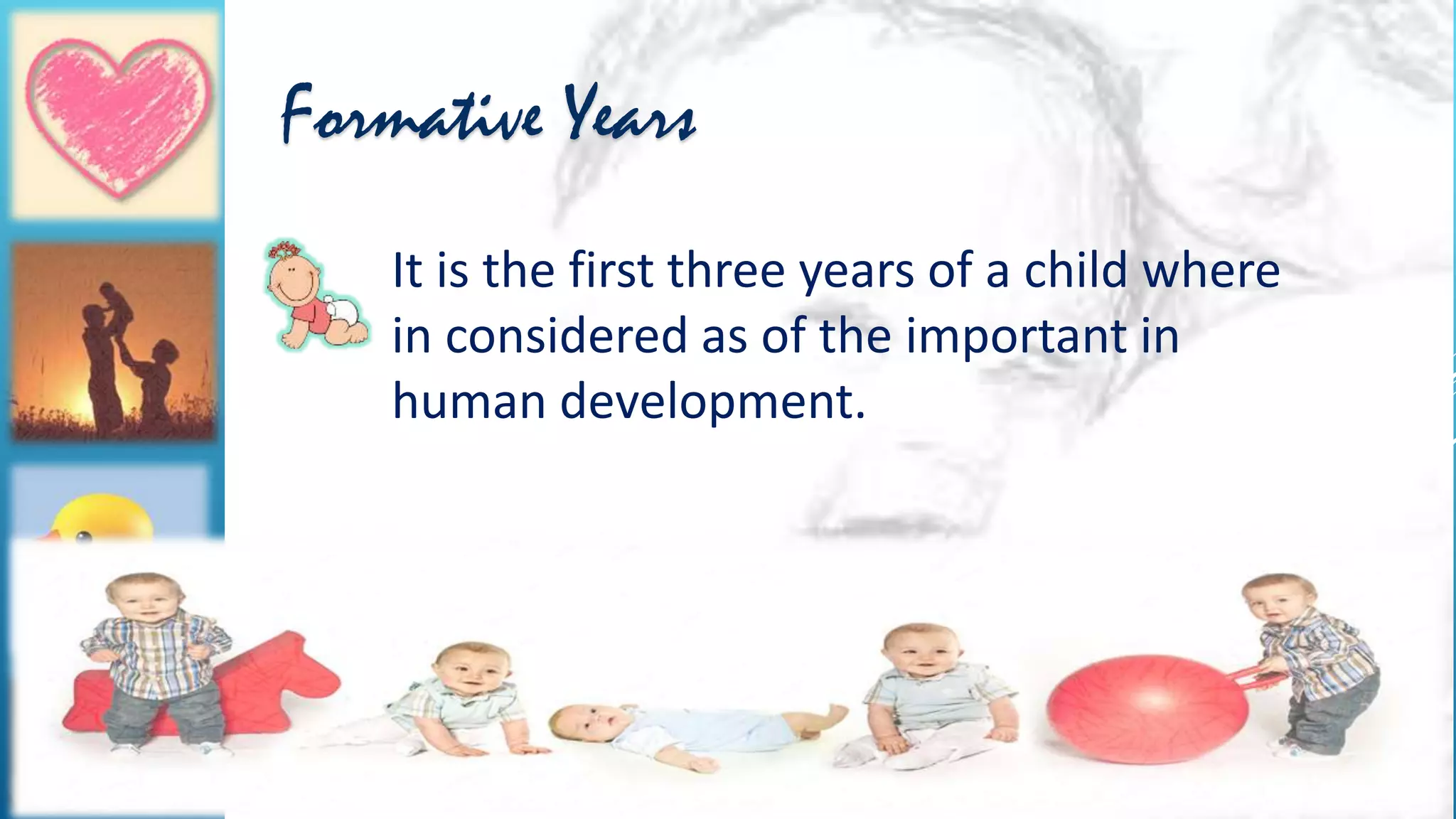 Formative Years

It is the first three years of a child where in considered as of the important in human development.